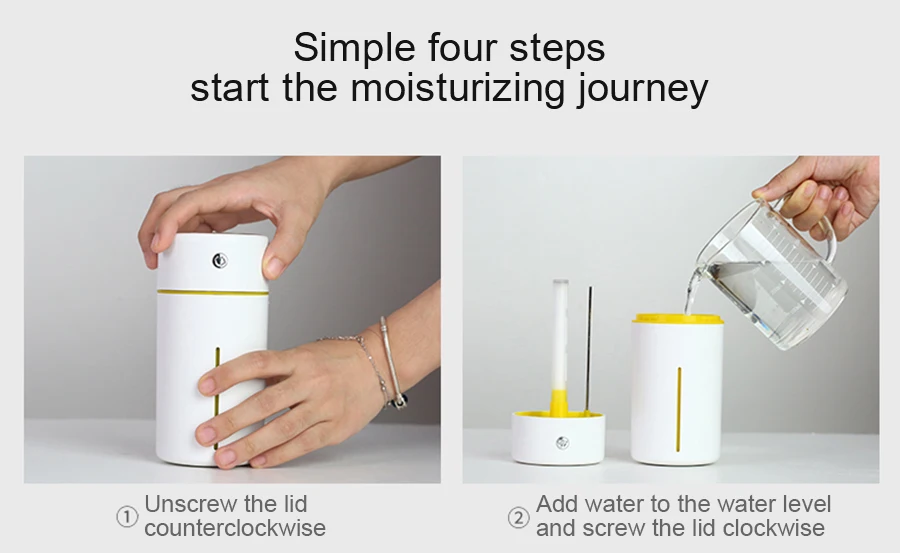 Simple four steps
start the moisturizing journey

① Unscrew the lid counterclockwise

② Add water to the water level and screw the lid clockwise